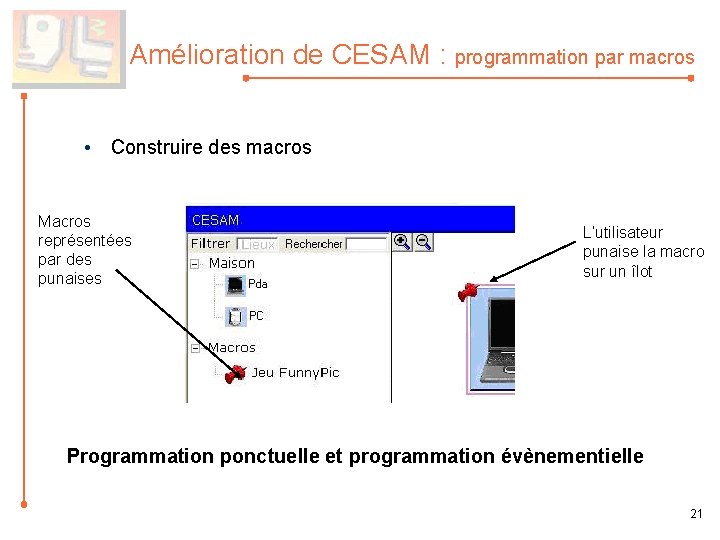 Amélioration de CESAM : programmation par macros

• Construire des macros

Macros représentées par des punaises

CESAM

Filtrer Lieux Rechercher

Maison

Pda

PC

Macros

Jeu FunnyPic

L'utilisateur punaise la macro sur un îlot

Programmation ponctuelle et programmation évènementielle

21